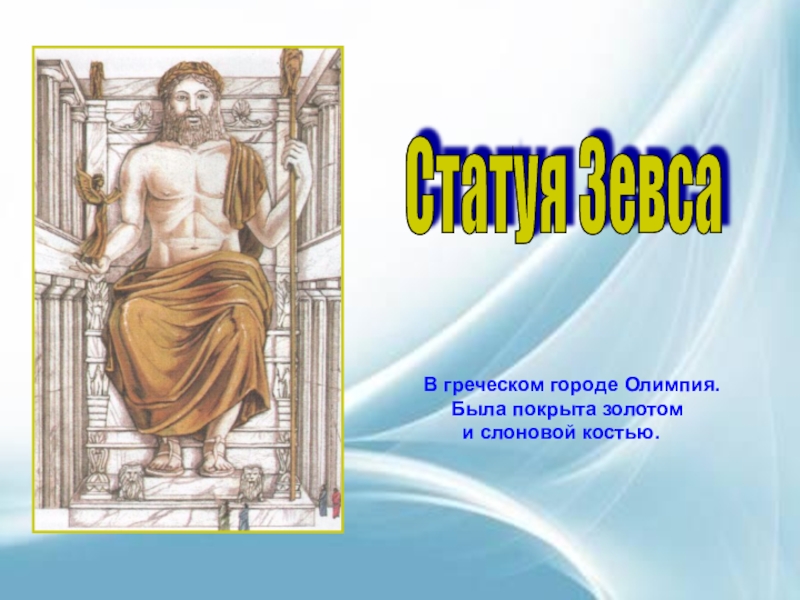 Статуя Зевса

В греческом городе Олимпия.
Была покрыта золотом
и слоновой костью.